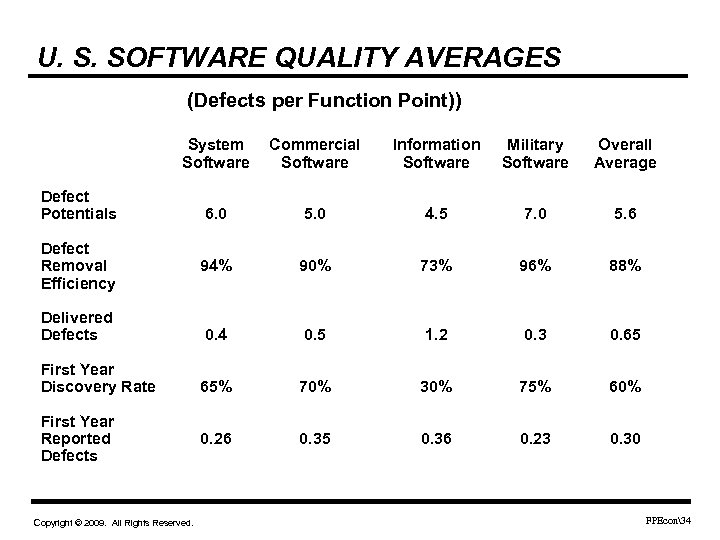 U. S. SOFTWARE QUALITY AVERAGES

(Defects per Function Point))

| | System Software | Commercial Software | Information Software | Military Software | Overall Average |
|---|---|---|---|---|---|
| Defect Potentials | 6.0 | 5.0 | 4.5 | 7.0 | 5.6 |
| Defect Removal Efficiency | 94% | 90% | 73% | 96% | 88% |
| Delivered Defects | 0.4 | 0.5 | 1.2 | 0.3 | 0.65 |
| First Year Discovery Rate | 65% | 70% | 30% | 75% | 60% |
| First Year Reported Defects | 0.26 | 0.35 | 0.36 | 0.23 | 0.30 |

Copyright © 2009. All Rights Reserved.

FPEcon\34